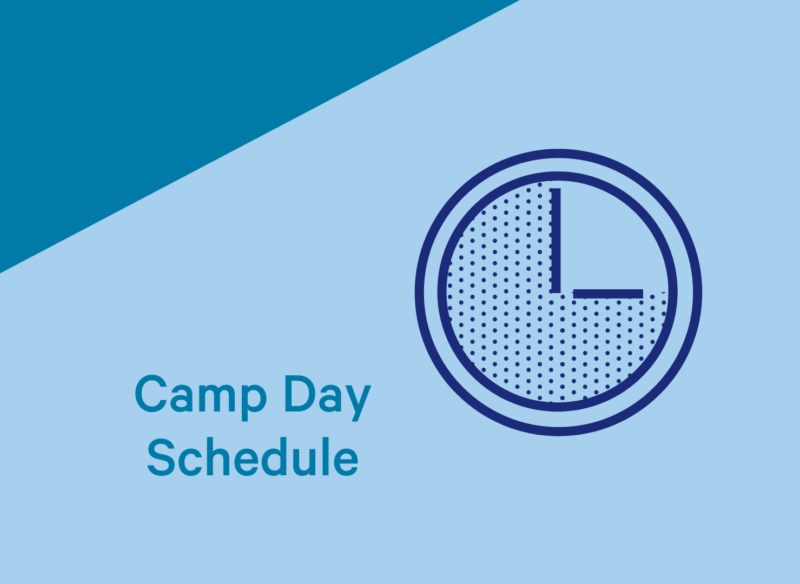 Camp Day
Schedule